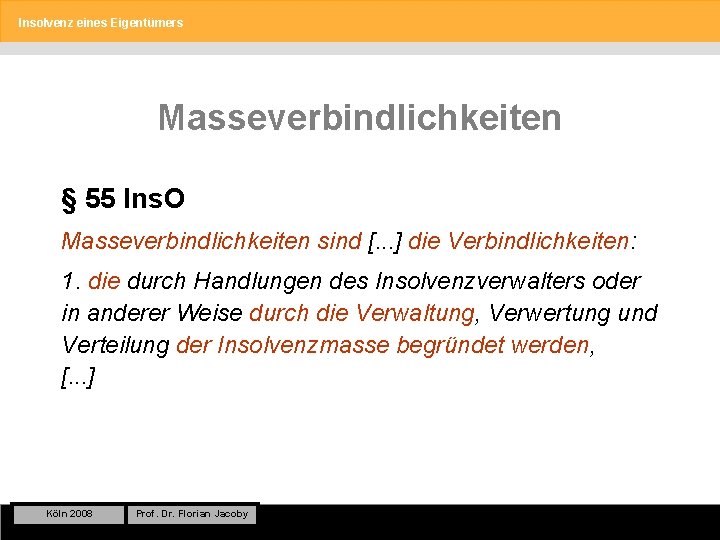 Insolvenz eines Eigentümers

Masseverbindlichkeiten

§ 55 InsO

Masseverbindlichkeiten sind [...] die Verbindlichkeiten:

1. die durch Handlungen des Insolvenzverwalters oder in anderer Weise durch die Verwaltung, Verwertung und Verteilung der Insolvenzmasse begründet werden, [...]

Köln 2008

Prof. Dr. Florian Jacoby